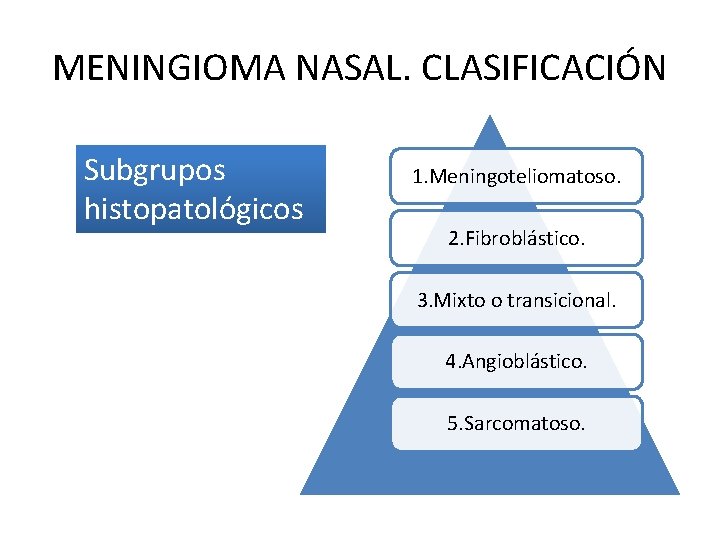 MENINGIOMA NASAL. CLASIFICACIÓN

Subgrupos histopatológicos

1.Meningoteliomatoso.

2.Fibroblástico.

3.Mixto o transicional.

4.Angioblástico.

5.Sarcomatoso.